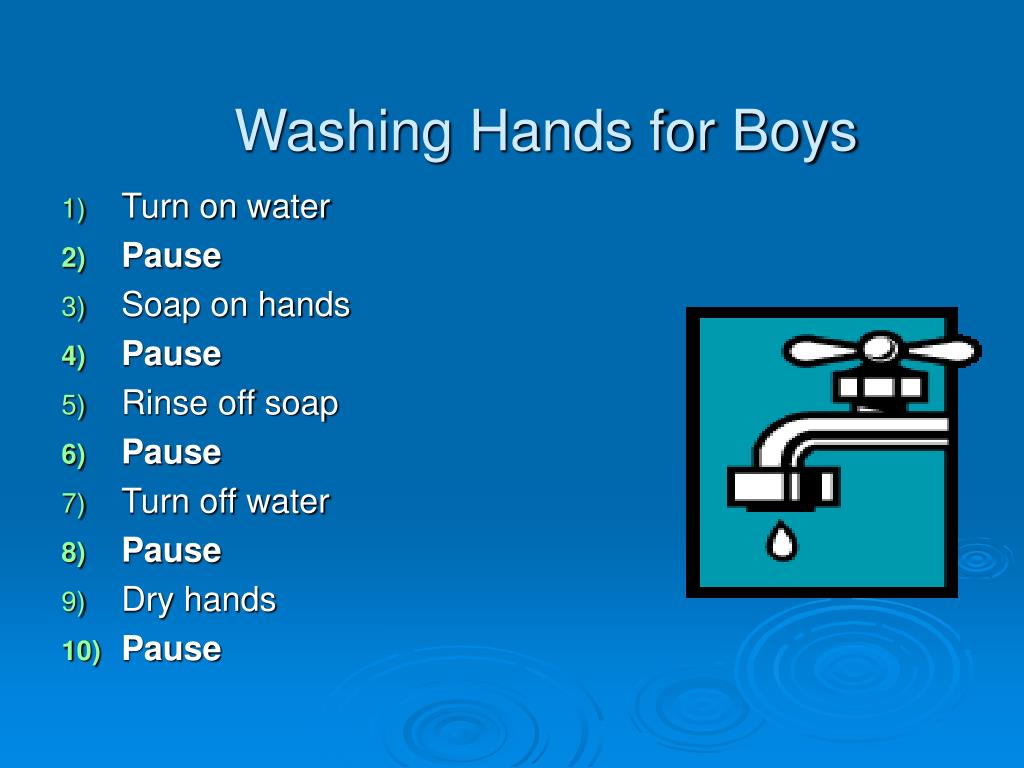 Washing Hands for Boys

1) Turn on water
2) Pause
3) Soap on hands
4) Pause
5) Rinse off soap
6) Pause
7) Turn off water
8) Pause
9) Dry hands
10) Pause